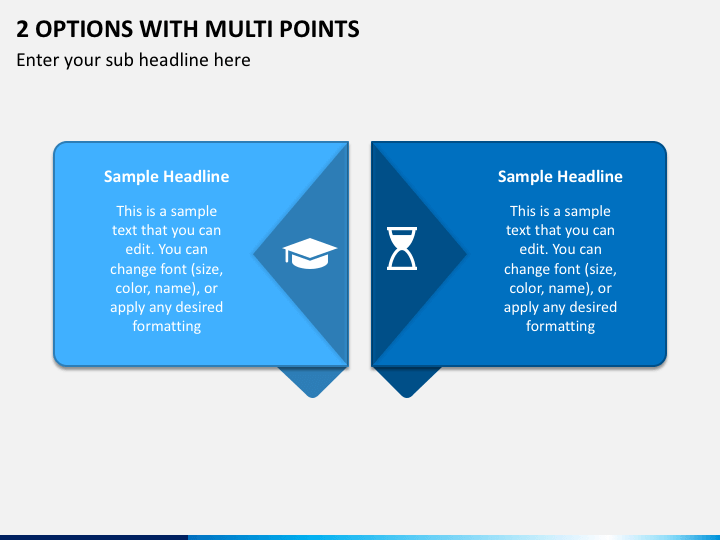 2 OPTIONS WITH MULTI POINTS

Enter your sub headline here

Sample Headline

This is a sample text that you can edit. You can change font (size, color, name), or apply any desired formatting

Sample Headline

This is a sample text that you can edit. You can change font (size, color, name), or apply any desired formatting